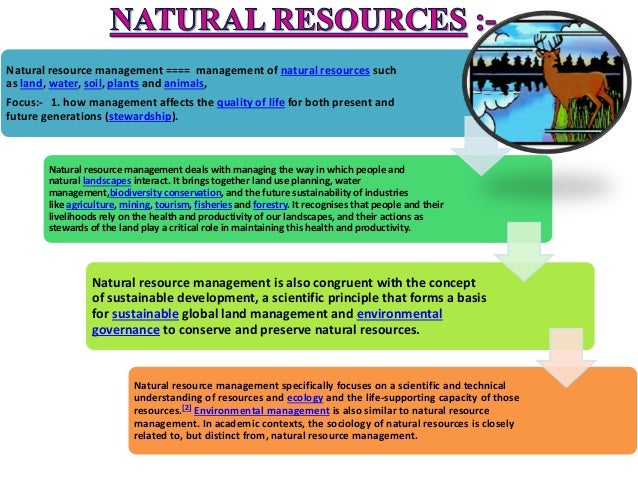 NATURAL RESOURCES :-

Natural resource management ==== management of natural resources such as land, water, soil, plants and animals,

Focus:- 1. how management affects the quality of life for both present and future generations (stewardship).

Natural resource management deals with managing the way in which people and natural landscapes interact. It brings together land use planning, water management,biodiversity conservation, and the future sustainability of industries like agriculture, mining, tourism, fisheries and forestry. It recognises that people and their livelihoods rely on the health and productivity of our landscapes, and their actions as stewards of the land play a critical role in maintaining this health and productivity.

Natural resource management is also congruent with the concept of sustainable development, a scientific principle that forms a basis for sustainable global land management and environmental governance to conserve and preserve natural resources.

Natural resource management specifically focuses on a scientific and technical understanding of resources and ecology and the life-supporting capacity of those resources.[2] Environmental management is also similar to natural resource management. In academic contexts, the sociology of natural resources is closely related to, but distinct from, natural resource management.